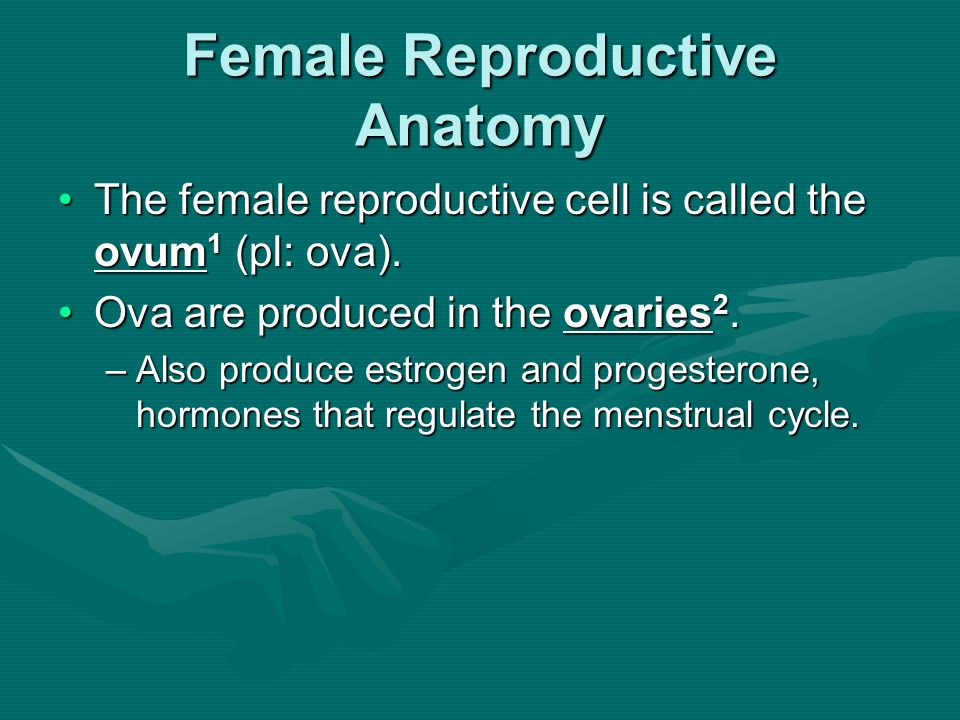 Female Reproductive Anatomy

• The female reproductive cell is called the ovum$^1$ (pl: ova).

• Ova are produced in the ovaries$^2$.

– Also produce estrogen and progesterone, hormones that regulate the menstrual cycle.